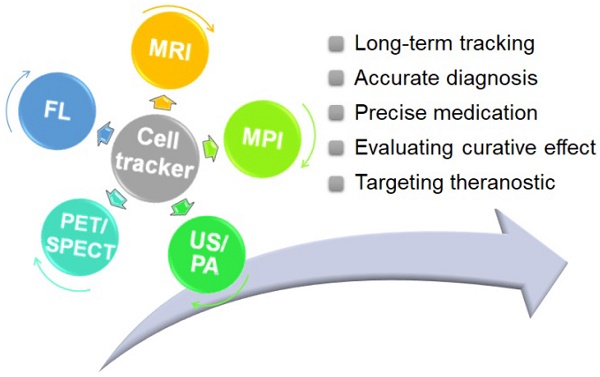 MRI

FL

Cell tracker

MPI

PET/ SPECT

US/ PA

Long-term tracking

Accurate diagnosis

Precise medication

Evaluating curative effect

Targeting theranostic